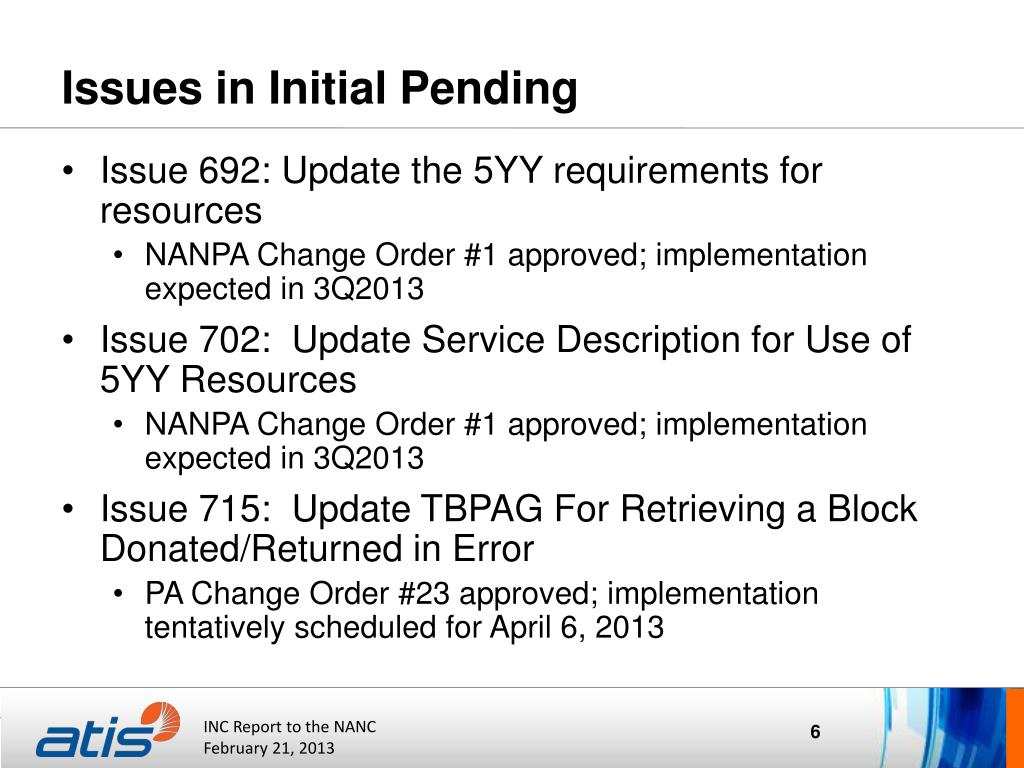 Issues in Initial Pending

• Issue 692: Update the 5YY requirements for resources
  • NANPA Change Order #1 approved; implementation expected in 3Q2013
• Issue 702: Update Service Description for Use of 5YY Resources
  • NANPA Change Order #1 approved; implementation expected in 3Q2013
• Issue 715: Update TBPAG For Retrieving a Block Donated/Returned in Error
  • PA Change Order #23 approved; implementation tentatively scheduled for April 6, 2013

atis

INC Report to the NANC
February 21, 2013

6